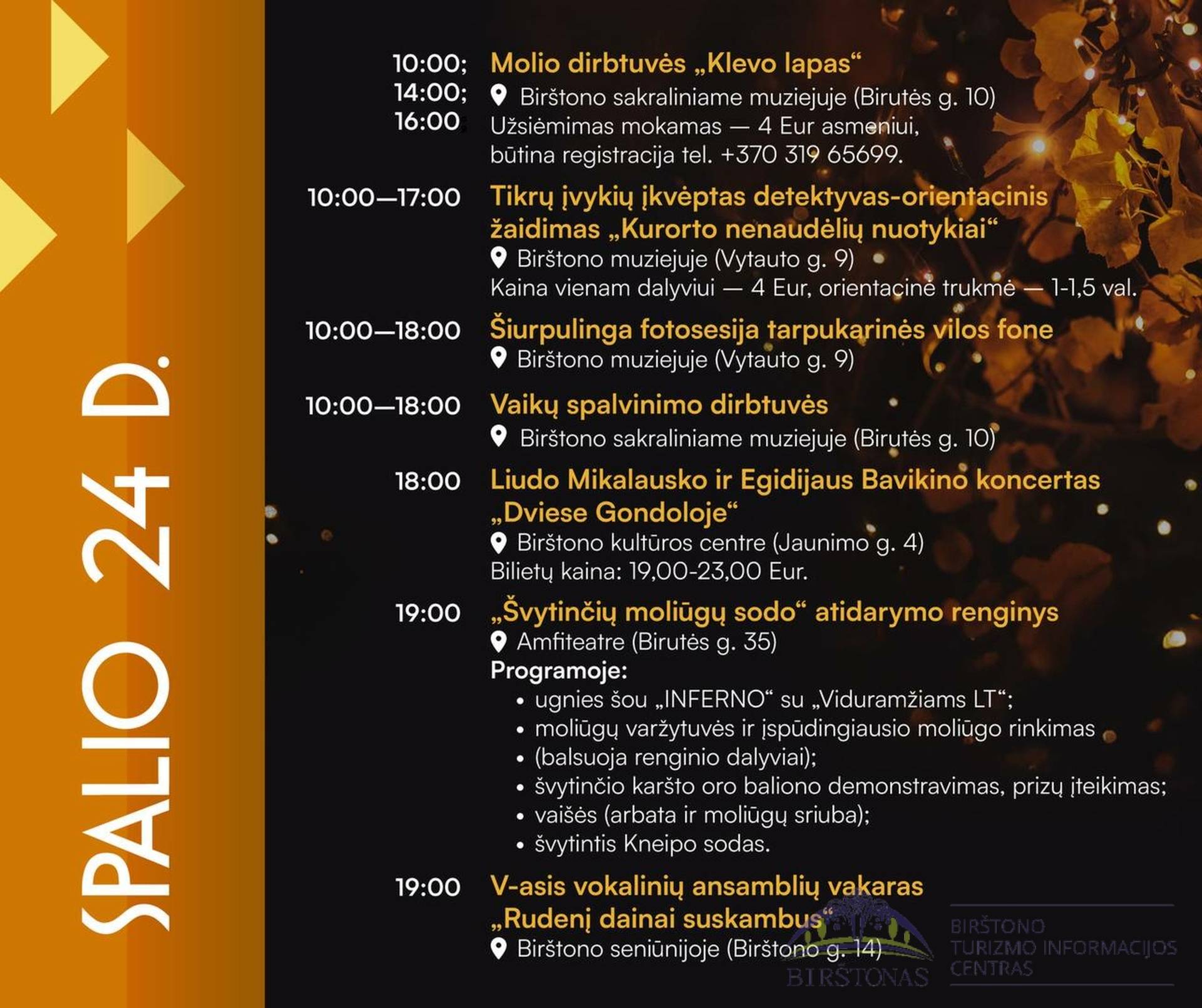 SPALIO 24 D.

10:00; 14:00; 16:00; Molio dirbtuvės „Klevo lapas“
Birštono sakraliniame muziejuje (Birutės g. 10)
Užsiėmimas mokamas — 4 Eur asmeniui, būtina registracija tel. +370 319 65699.

10:00—17:00 Tikrų įvykių įkvėptas detektyvas-orientacinis žaidimas „Kurorto nenaudėlių nuotykiai“
Birštono muziejuje (Vytauto g. 9)
Kaina vienam dalyviui — 4 Eur, orientacinė trukmė — 1-1,5 val.

10:00—18:00 Šiurpulinga fotosesija tarpukarinės vilos fone
Birštono muziejuje (Vytauto g. 9)

10:00—18:00 Vaikų spalvinimo dirbtuvės
Birštono sakraliniame muziejuje (Birutės g. 10)

18:00 Liudo Mikalausko ir Egidijaus Bavikino koncertas „Dviese Gondoloje“
Birštono kultūros centre (Jaunimo g. 4)
Bilietų kaina: 19,00-23,00 Eur.

19:00 „Švytinčių moliūgų sodo“ atidarymo renginys
Amfiteatre (Birutės g. 35)
Programoje:
• ugnies šou „INFERNO“ su „Viduramžiams LT“;
• moliūgų varžytuvės ir įspūdingiausio moliūgo rinkimas
• (balsuoja renginio dalyviai);
• švytinčio karšto oro baliono demonstravimas, prizų įteikimas;
• vaišės (arbata ir moliūgų sriuba);
• švytintis Kneipo sodas.

19:00 V-asis vokalinių ansamblių vakaras „Rudenį dainai suskambus“
Birštono seniūnijoje (Birštono g. 14)

BIRŠTONAS
BIRŠTONO TURIZMO INFORMACIJOS CENTRAS